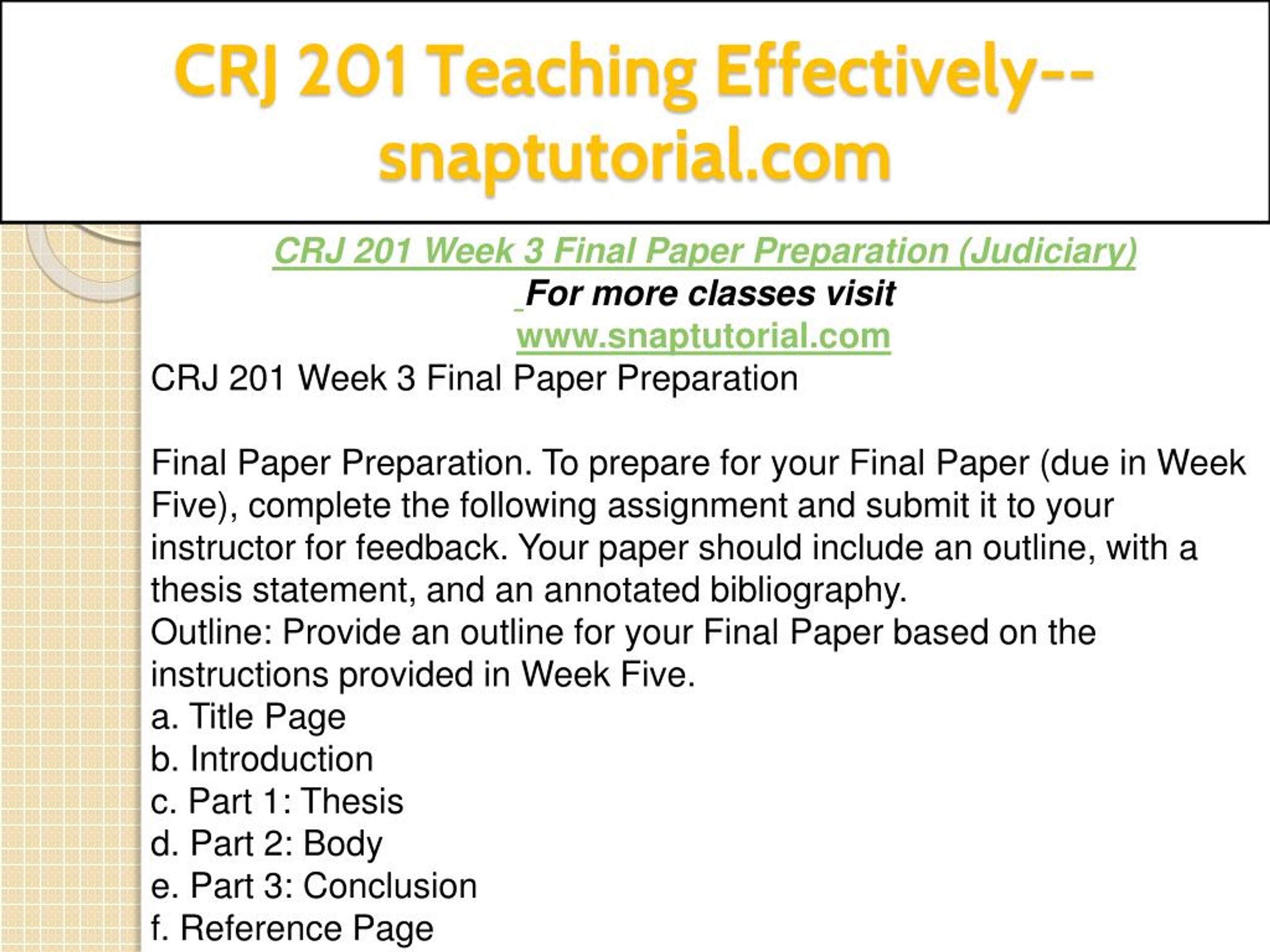 CRJ 201 Teaching Effectively--snaptutorial.com

CRJ 201 Week 3 Final Paper Preparation (Judiciary)
For more classes visit
www.snaptutorial.com

CRJ 201 Week 3 Final Paper Preparation

Final Paper Preparation. To prepare for your Final Paper (due in Week Five), complete the following assignment and submit it to your instructor for feedback. Your paper should include an outline, with a thesis statement, and an annotated bibliography.
Outline: Provide an outline for your Final Paper based on the instructions provided in Week Five.
a. Title Page
b. Introduction
c. Part 1: Thesis
d. Part 2: Body
e. Part 3: Conclusion
f. Reference Page